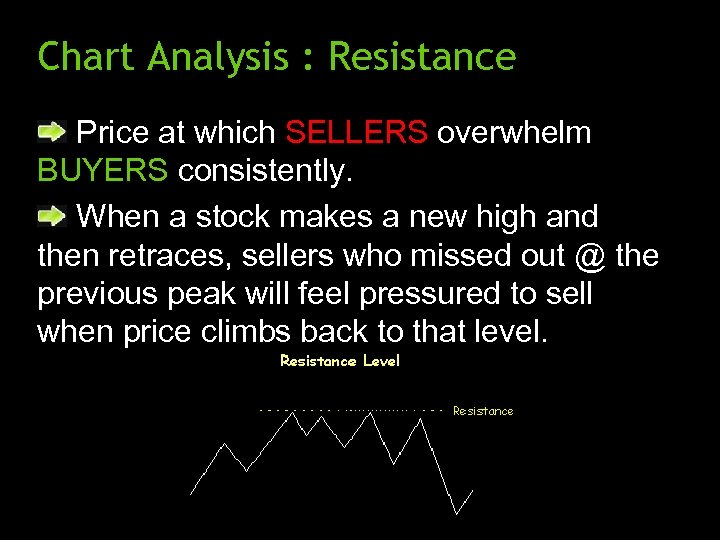 Chart Analysis : Resistance

Price at which SELLERS overwhelm BUYERS consistently.

When a stock makes a new high and then retraces, sellers who missed out @ the previous peak will feel pressured to sell when price climbs back to that level.

Resistance Level

Resistance